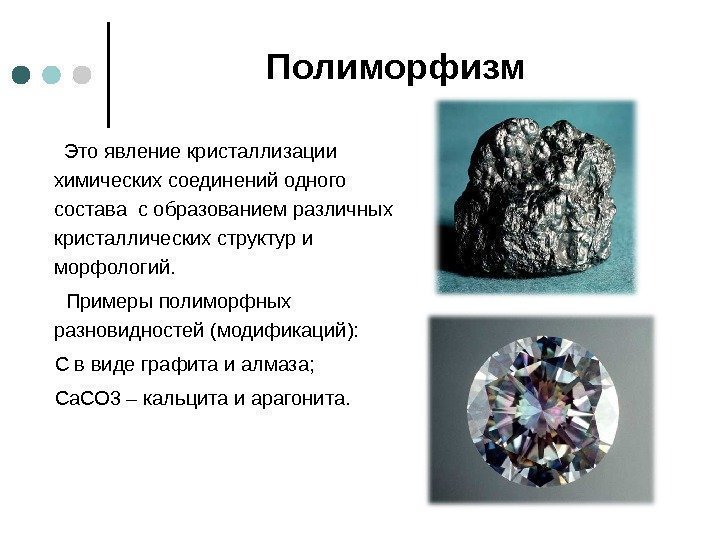 Полиморфизм

Это явление кристаллизации химических соединений одного состава с образованием различных кристаллических структур и морфологий.

Примеры полиморфных разновидностей (модификаций):

С в виде графита и алмаза;

СаСО3 – кальцита и арагонита.